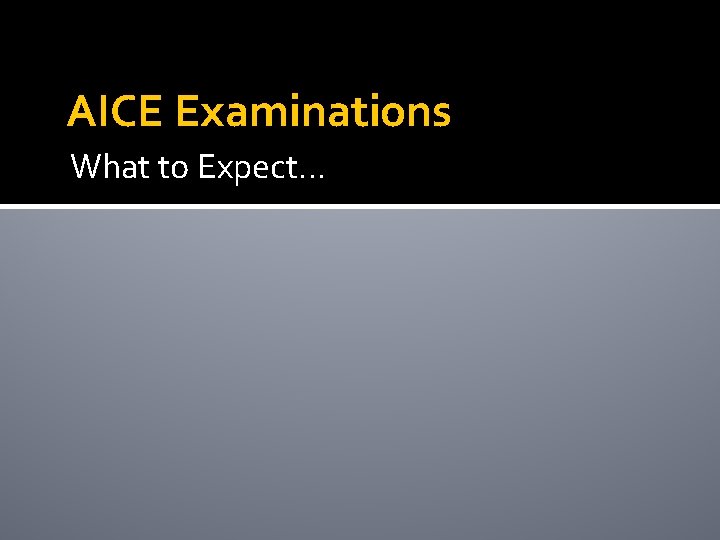 AICE Examinations

What to Expect…